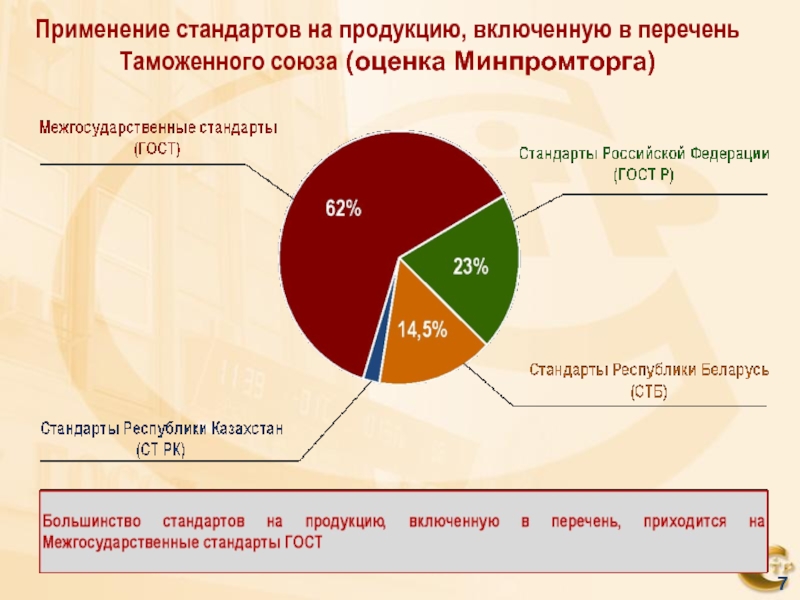 Применение стандартов на продукцию, включенную в перечень Таможенного союза (оценка Минпромторга)

Межгосударственные стандарты (ГОСТ)

Стандарты Российской Федерации (ГОСТ Р)

62%

23%

14,5%

Стандарты Республики Беларусь (СТБ)

Стандарты Республики Казахстан (СТ РК)

Большинство стандартов на продукцию, включенную в перечень, приходится на Межгосударственные стандарты ГОСТ

7